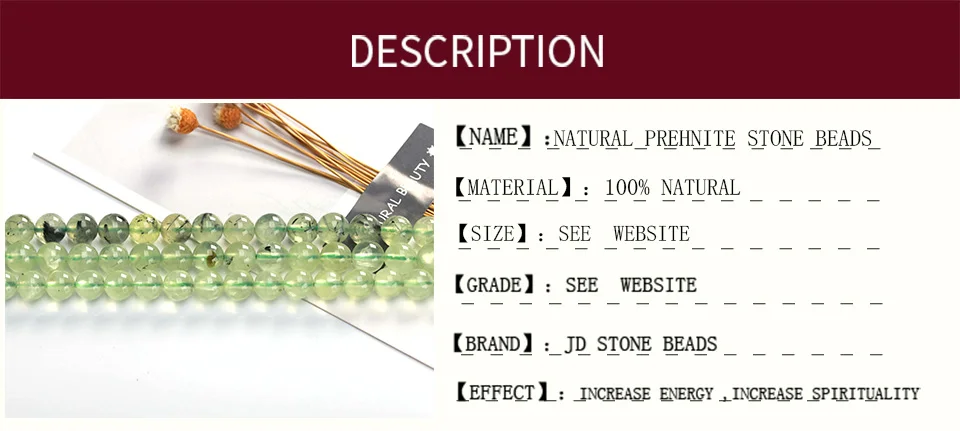 DESCRIPTION

URAL BEAUTY

【NAME】:NATURAL PREHNITE STONE BEADS

【MATERIAL】: 100% NATURAL

【SIZE】: SEE WEBSITE

【GRADE】: SEE WEBSITE

【BRAND】: JD STONE BEADS

【EFFECT】: INCREASE ENERGY ,INCREASE SPIRITUALITY